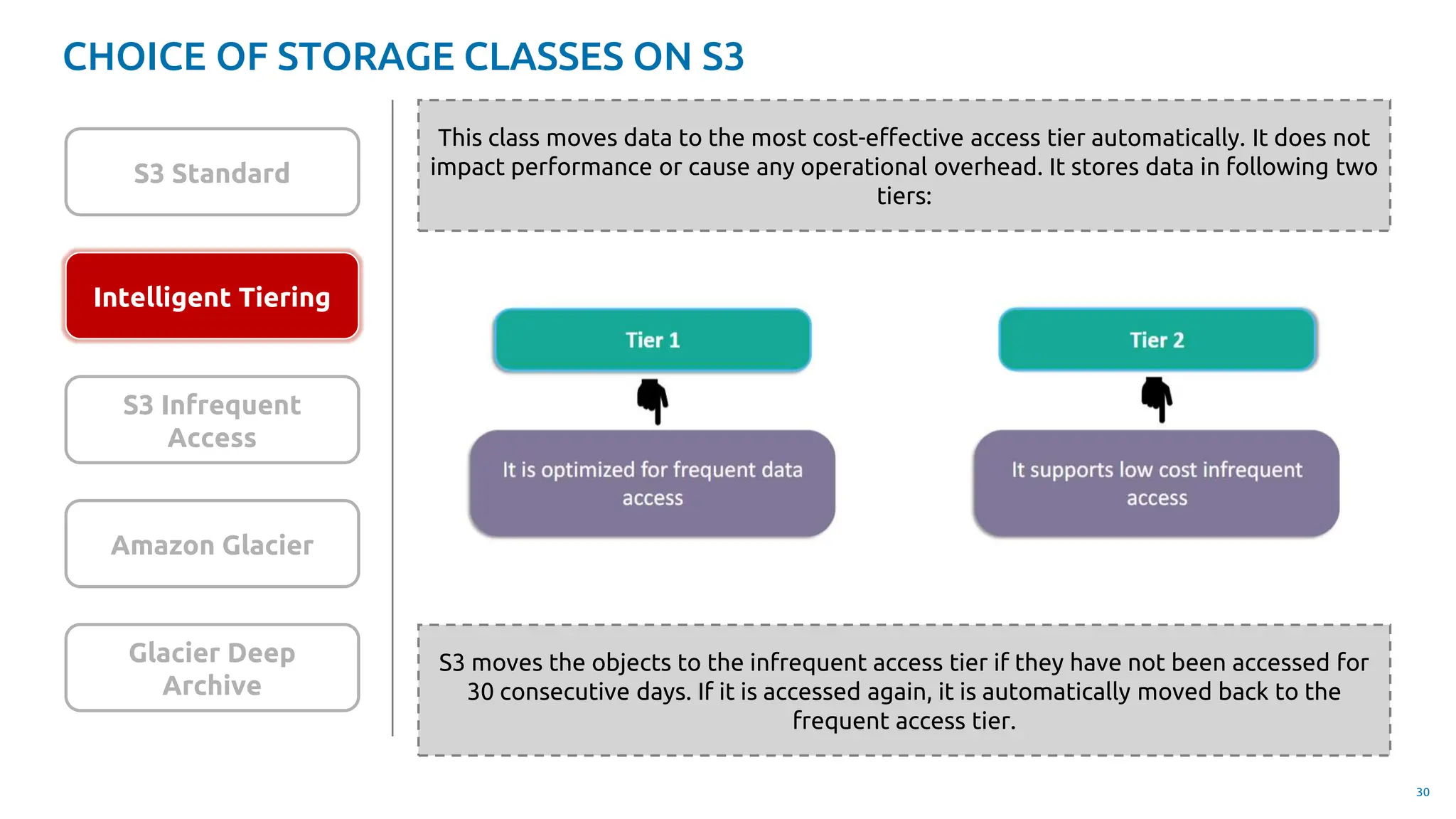 CHOICE OF STORAGE CLASSES ON S3

S3 Standard

Intelligent Tiering

S3 Infrequent Access

Amazon Glacier

Glacier Deep Archive

This class moves data to the most cost-effective access tier automatically. It does not impact performance or cause any operational overhead. It stores data in following two tiers:

Tier 1

It is optimized for frequent data access

Tier 2

It supports low cost infrequent access

S3 moves the objects to the infrequent access tier if they have not been accessed for 30 consecutive days. If it is accessed again, it is automatically moved back to the frequent access tier.

30